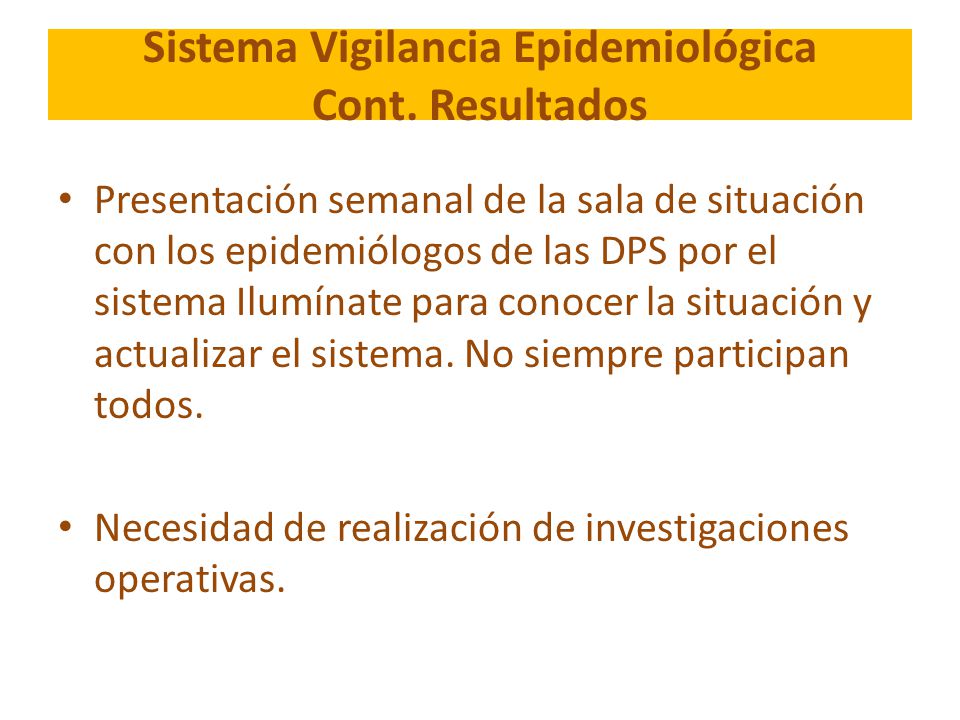 Sistema Vigilancia Epidemiológica
Cont. Resultados

• Presentación semanal de la sala de situación con los epidemiólogos de las DPS por el sistema Ilumínate para conocer la situación y actualizar el sistema. No siempre participan todos.

• Necesidad de realización de investigaciones operativas.